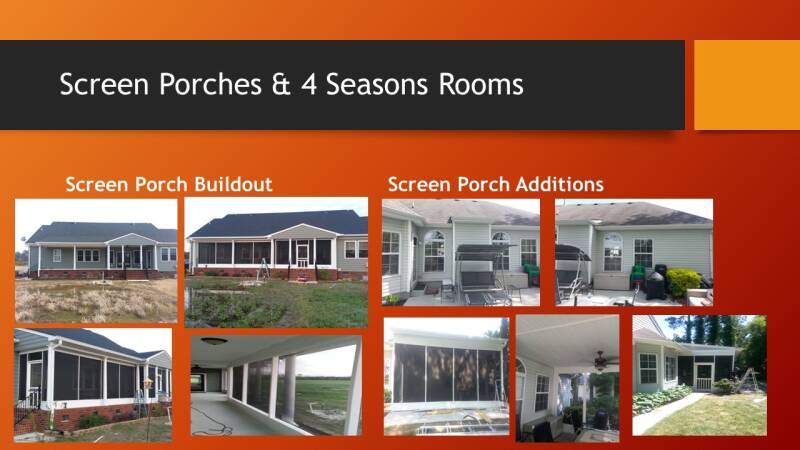 Screen Porches & 4 Seasons Rooms

Screen Porch Buildout

Screen Porch Additions